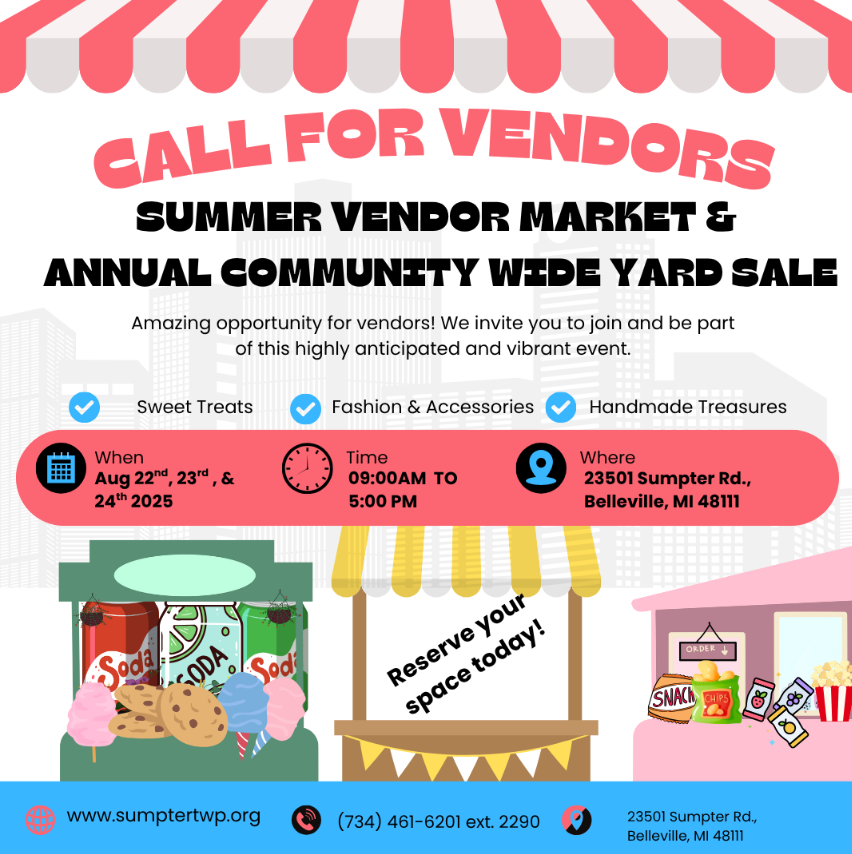 CALL FOR VENDORS

SUMMER VENDOR MARKET & ANNUAL COMMUNITY WIDE YARD SALE

Amazing opportunity for vendors! We invite you to join and be part of this highly anticipated and vibrant event.

Sweet Treats
Fashion & Accessories
Handmade Treasures

When
Aug 22$^{nd}$, 23$^{rd}$ , & 24$^{th}$ 2025

Time
09:00AM TO 5:00 PM

Where
23501 Sumpter Rd., Belleville, MI 48111

Soda
SODA
Soda

Reserve your space today!

ORDER
SNACK
CHIPS

www.sumptertwp.org
(734) 461-6201 ext. 2290
23501 Sumpter Rd., Belleville, MI 48111